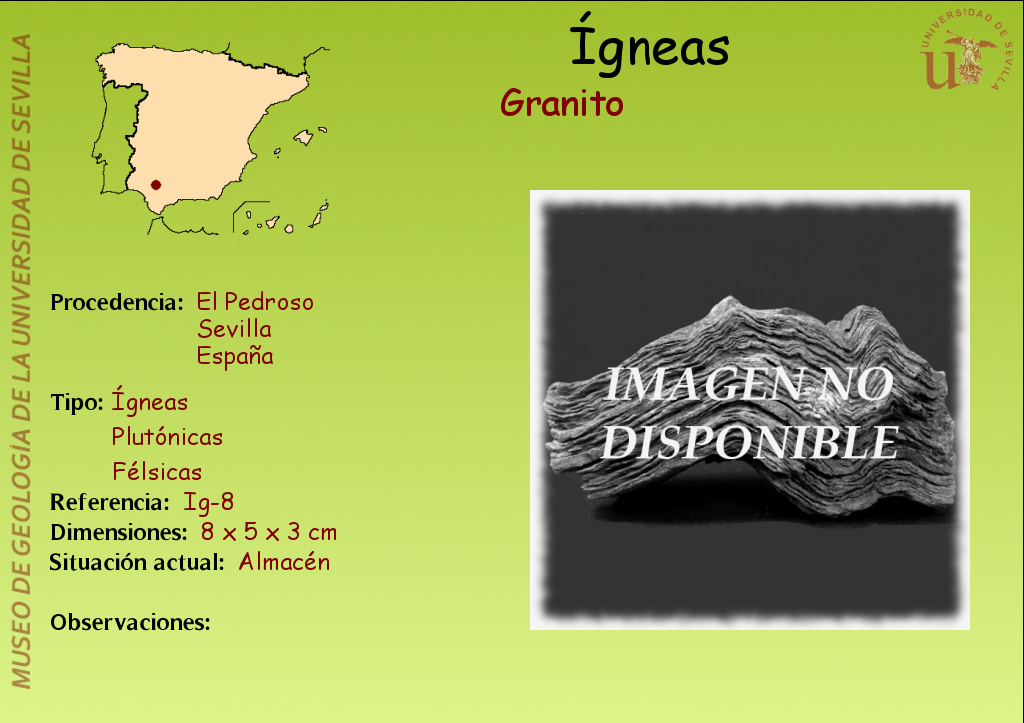 MUSEO DE GEOLOGÍA DE LA UNIVERSIDAD DE SEVILLA

Ígneas

Granito

UNIVERSIDAD DE SEVILLA

Procedencia: El Pedroso
Sevilla
España

Tipo: Ígneas
Plutónicas
Félsicas

Referencia: Ig-8

Dimensiones: 8 x 5 x 3 cm

Situación actual: Almacén

Observaciones:

IMAGEN NO DISPONIBLE